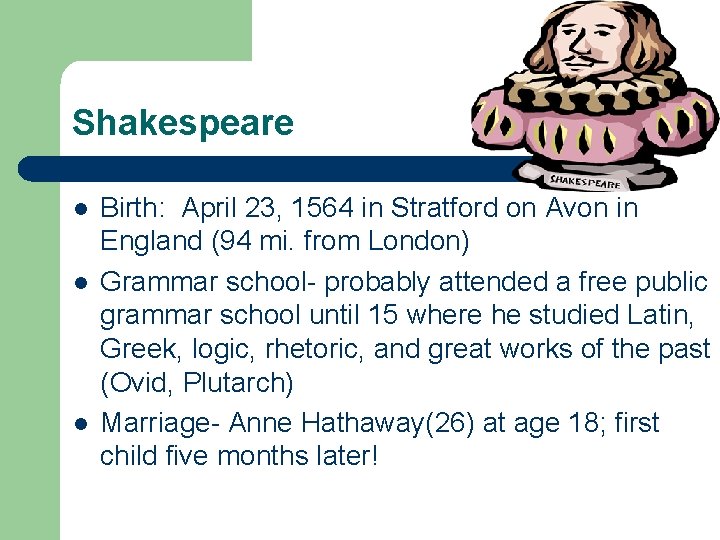 Shakespeare

SHAKESPEARE

- Birth: April 23, 1564 in Stratford on Avon in England (94 mi. from London)
- Grammar school- probably attended a free public grammar school until 15 where he studied Latin, Greek, logic, rhetoric, and great works of the past (Ovid, Plutarch)
- Marriage- Anne Hathaway(26) at age 18; first child five months later!